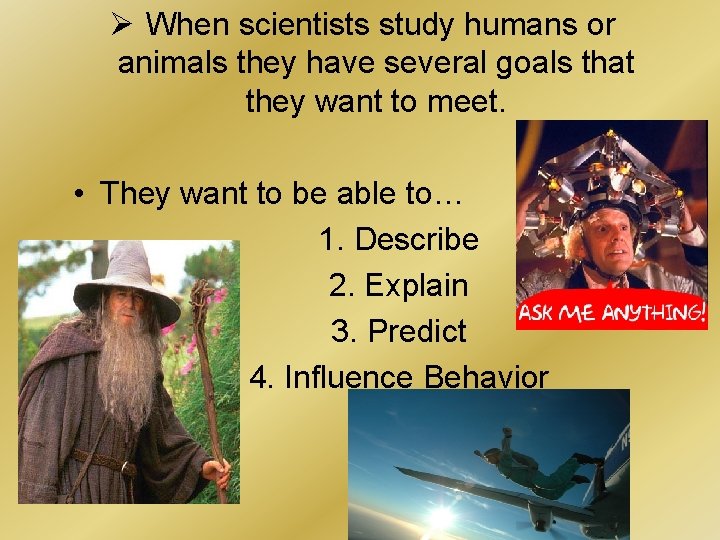 ➢ When scientists study humans or animals they have several goals that they want to meet.

• They want to be able to…

1. Describe

2. Explain

3. Predict

4. Influence Behavior

ASK ME ANYTHING!